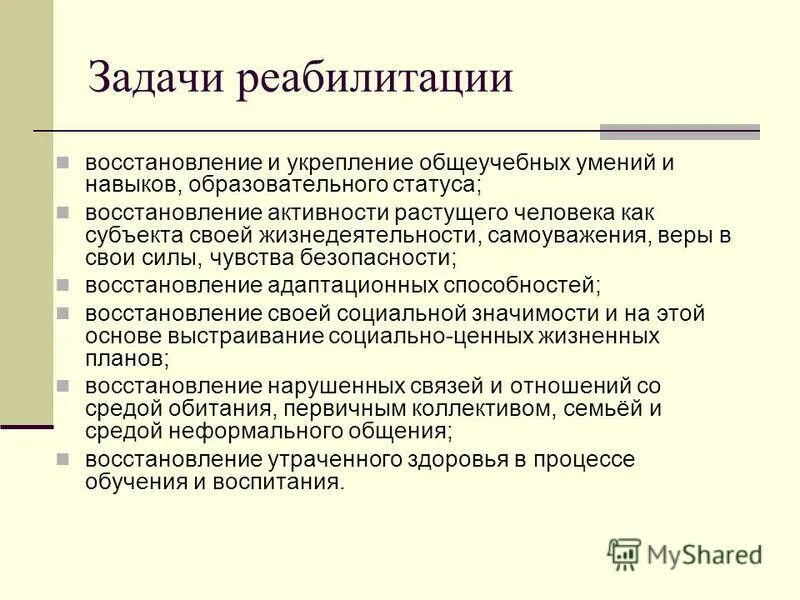 Задачи реабилитации

- восстановление и укрепление общеучебных умений и навыков, образовательного статуса;
- восстановление активности растущего человека как субъекта своей жизнедеятельности, самоуважения, веры в свои силы, чувства безопасности;
- восстановление адаптационных способностей;
- восстановление своей социальной значимости и на этой основе выстраивание социально-ценных жизненных планов;
- восстановление нарушенных связей и отношений со средой обитания, первичным коллективом, семьёй и средой неформального общения;
- восстановление утраченного здоровья в процессе обучения и воспитания.

MyShared